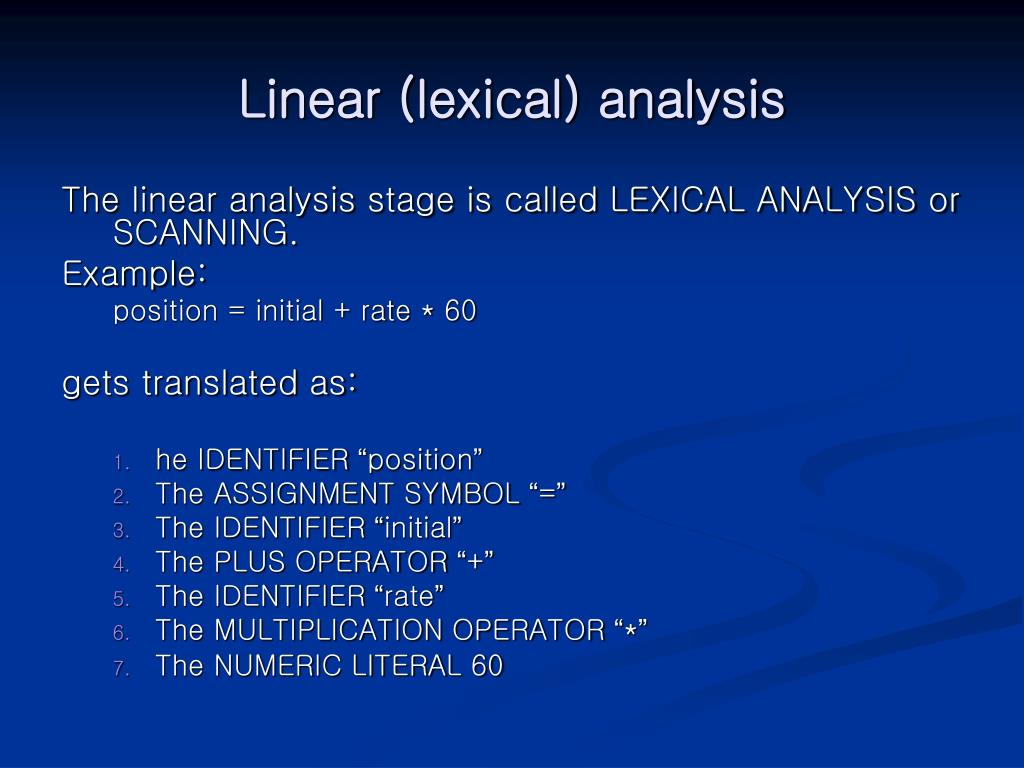 Linear (lexical) analysis

The linear analysis stage is called LEXICAL ANALYSIS or SCANNING.

Example:

position = initial + rate * 60

gets translated as:

1. he IDENTIFIER “position”
2. The ASSIGNMENT SYMBOL “=”
3. The IDENTIFIER “initial”
4. The PLUS OPERATOR “+”
5. The IDENTIFIER “rate”
6. The MULTIPLICATION OPERATOR “*”
7. The NUMERIC LITERAL 60